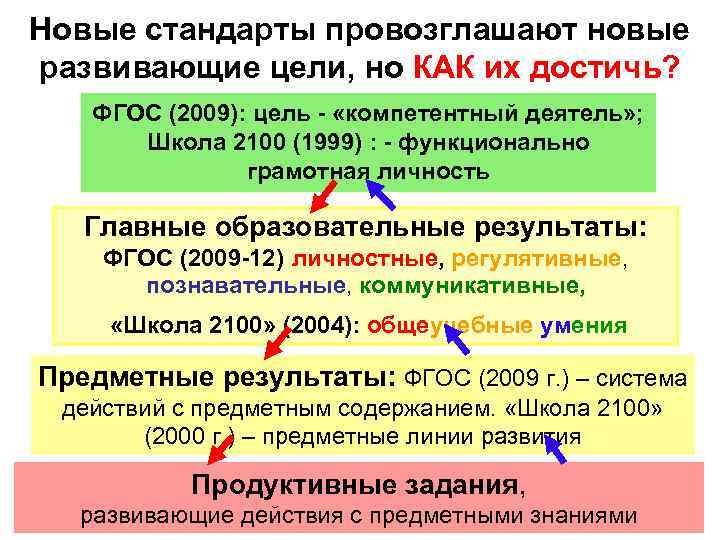 Новые стандарты провозглашают новые развивающие цели, но КАК их достичь?

ФГОС (2009): цель - «компетентный деятель»; Школа 2100 (1999) : - функционально грамотная личность

Главные образовательные результаты:
ФГОС (2009-12) личностные, регулятивные, познавательные, коммуникативные,

«Школа 2100» (2004): общеучебные умения

Предметные результаты: ФГОС (2009 г.) – система действий с предметным содержанием. «Школа 2100» (2000 г.) – предметные линии развития

Продуктивные задания,
развивающие действия с предметными знаниями